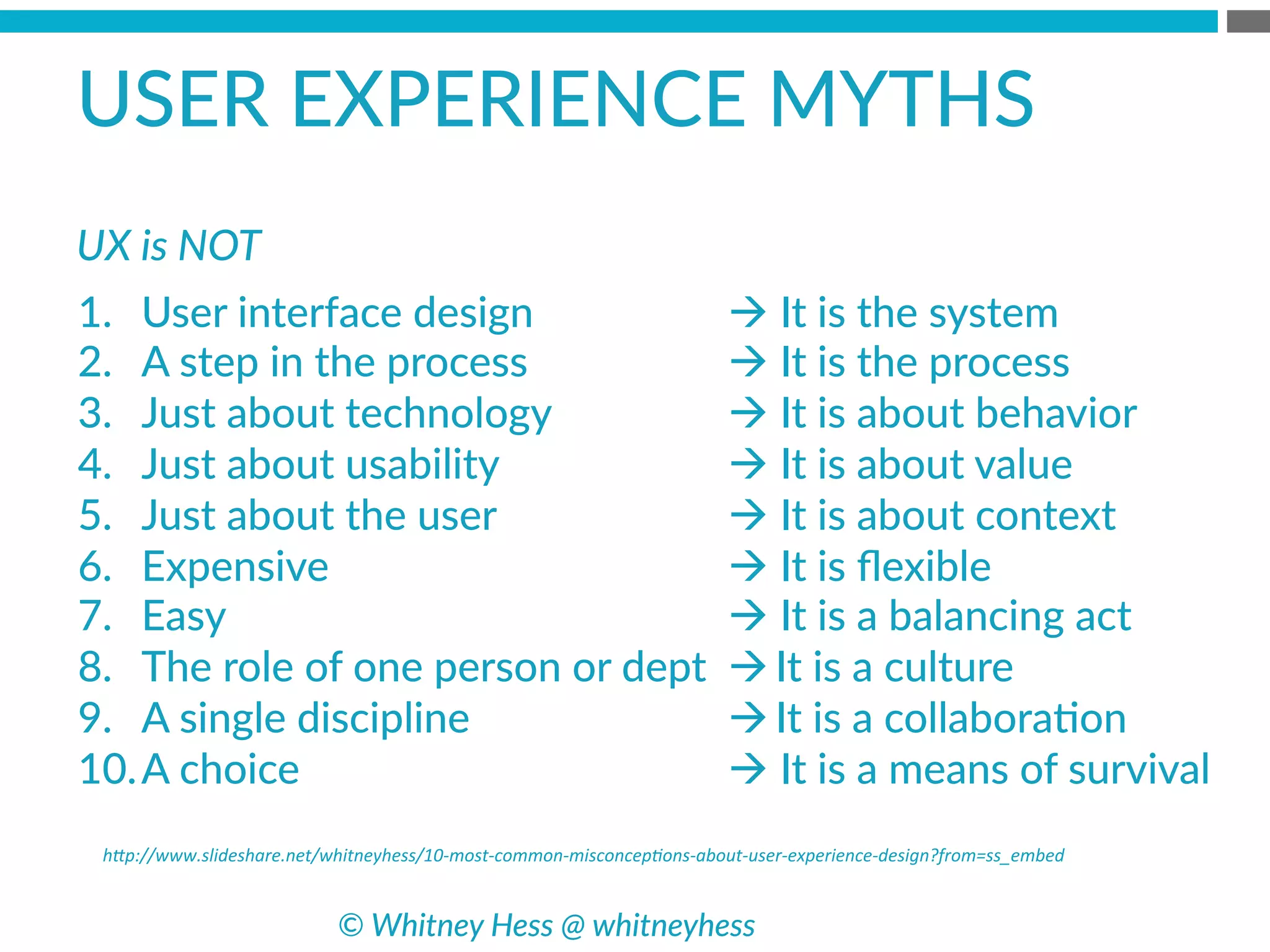 USER EXPERIENCE MYTHS

UX is NOT

1. User interface design → It is the system
2. A step in the process → It is the process
3. Just about technology → It is about behavior
4. Just about usability → It is about value
5. Just about the user → It is about context
6. Expensive → It is flexible
7. Easy → It is a balancing act
8. The role of one person or dept → It is a culture
9. A single discipline → It is a collaboration
10. A choice → It is a means of survival

http://www.slideshare.net/whitneyhess/10-most-common-misconceptions-about-user-experience-design?from=ss_embed

© Whitney Hess @ whitneyhess